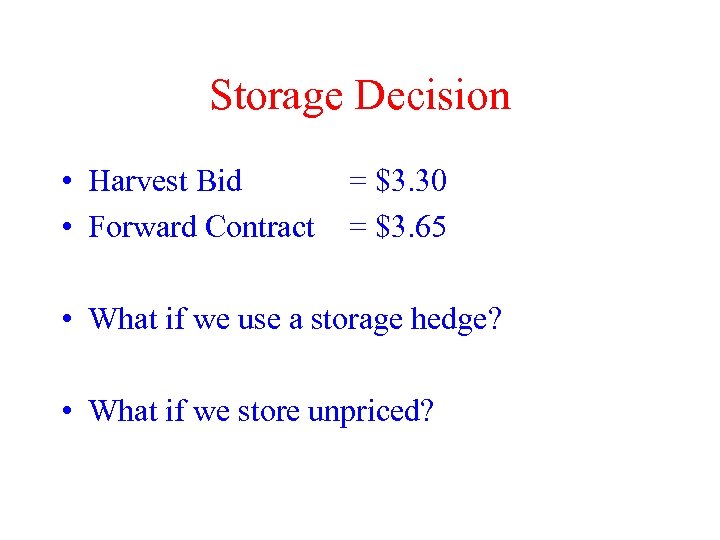 Storage Decision

• Harvest Bid = \$3.30
• Forward Contract = \$3.65

• What if we use a storage hedge?

• What if we store unpriced?